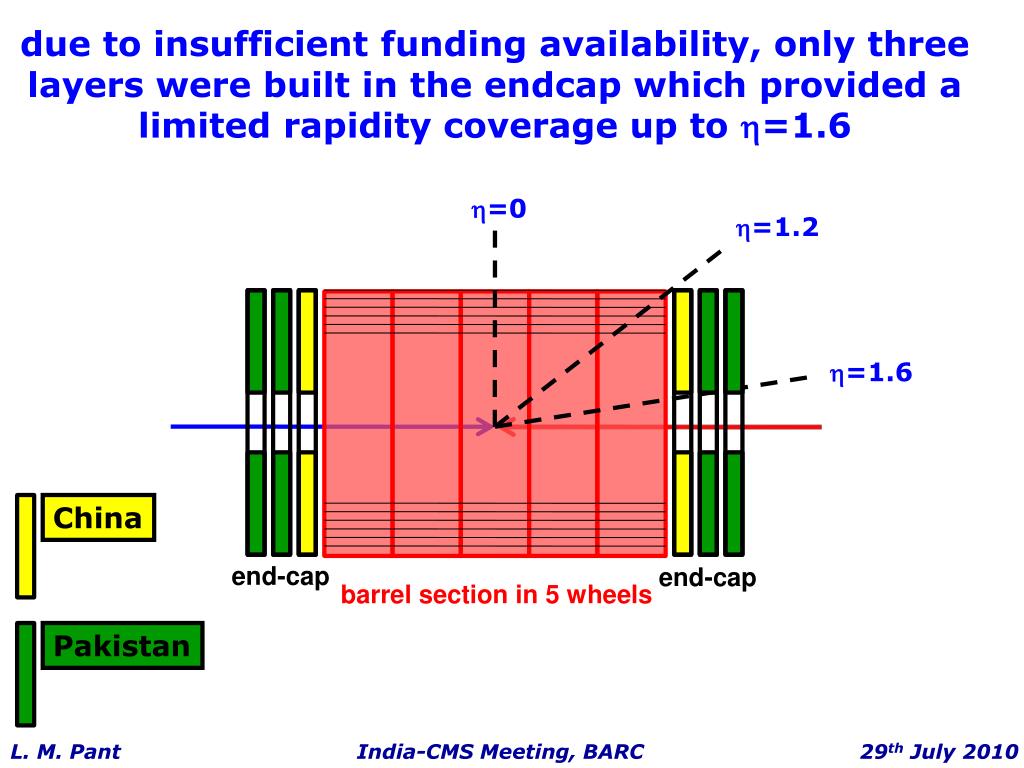 due to insufficient funding availability, only three layers were built in the endcap which provided a limited rapidity coverage up to $\eta$=1.6

$\eta$=0

$\eta$=1.2

$\eta$=1.6

China

end-cap

barrel section in 5 wheels

end-cap

Pakistan

L. M. Pant

India-CMS Meeting, BARC

29$^{th}$ July 2010